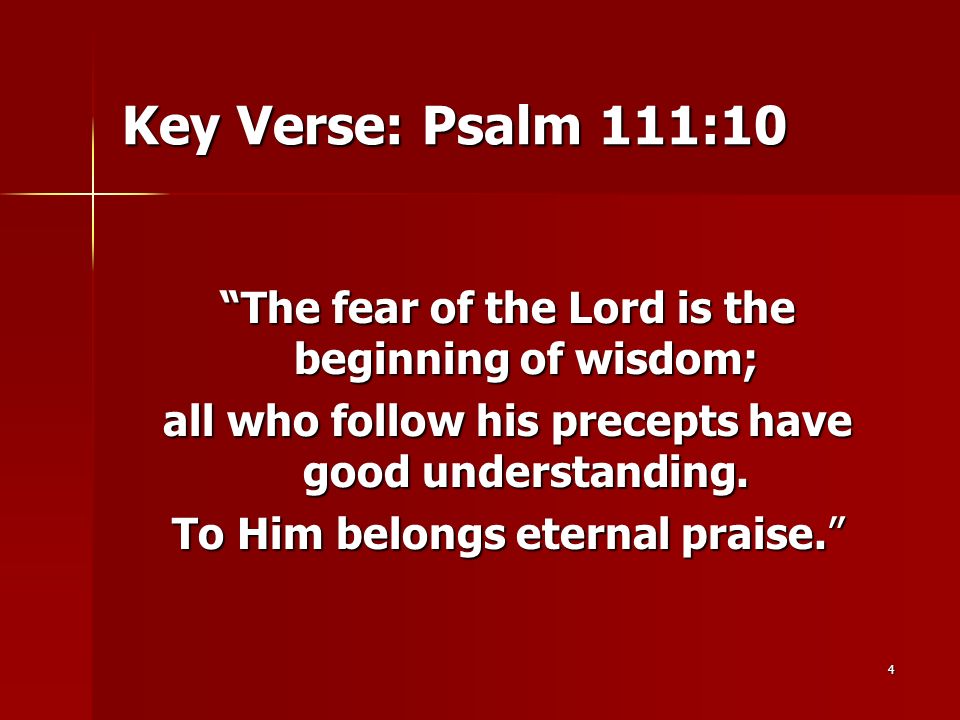 Key Verse: Psalm 111:10

“The fear of the Lord is the beginning of wisdom;
all who follow his precepts have good understanding.
To Him belongs eternal praise.”

4